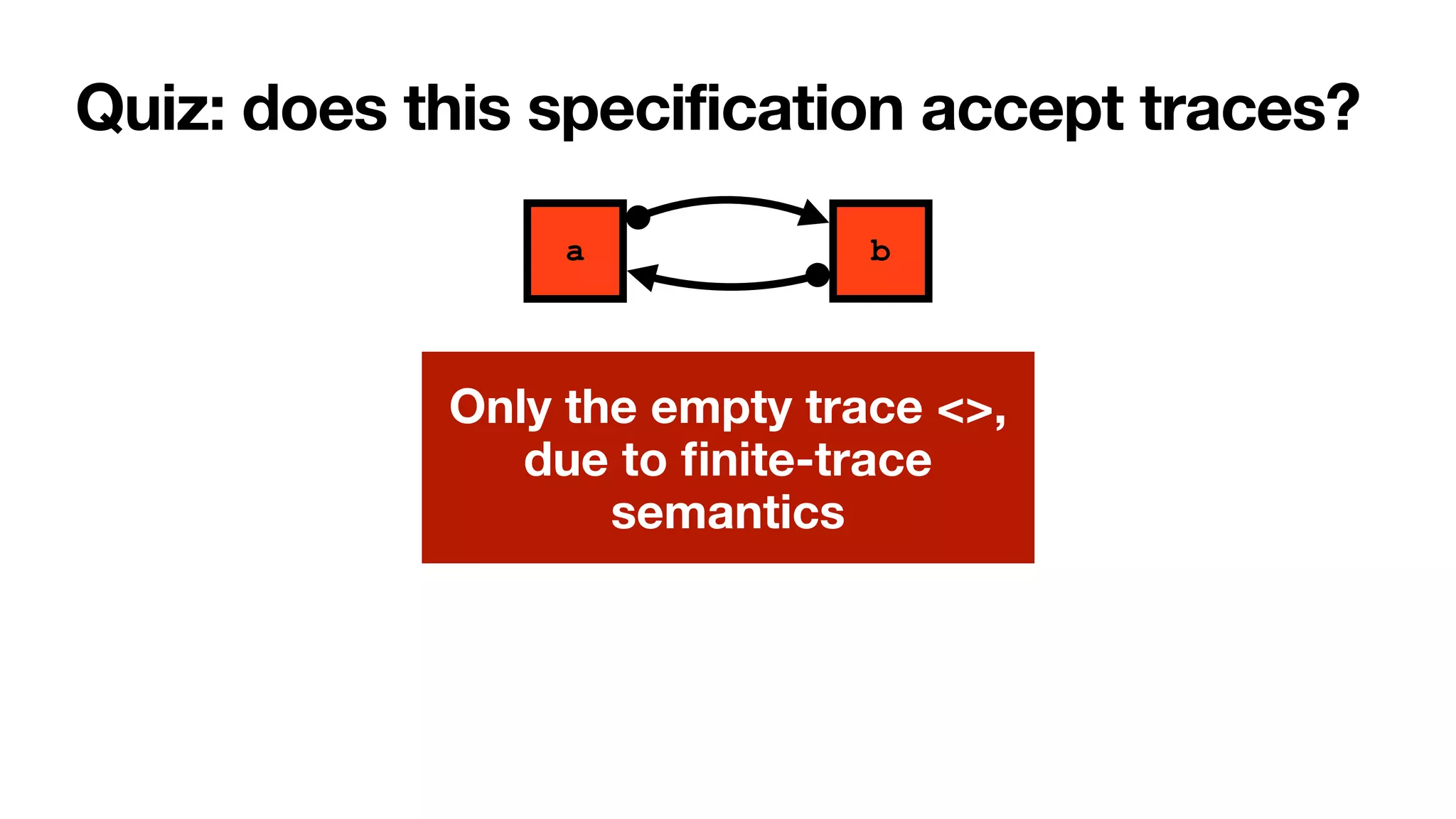 Quiz: does this specification accept traces?

a

b

Only the empty trace <>, due to finite-trace semantics